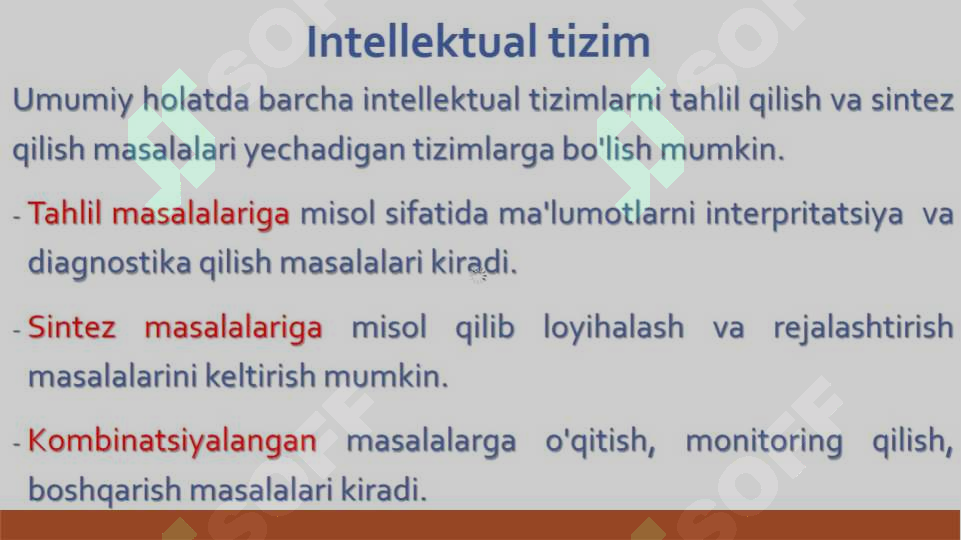 Intellektual tizim

Umumiy holatda barcha intellektual tizimlarni tahlil qilish va sintez qilish masalalari yechadigan tizimlarga bo'lish mumkin.

- Tahlil masalalariga misol sifatida ma'lumotlarni interpritatsiya va diagnostika qilish masalalari kiradi.

- Sintez masalalariga misol qilib loyihalash va rejalashtirish masalalarini keltirish mumkin.

- Kombinatsiyalangan masalalarga o'qitish, monitoring qilish, boshqarish masalalari kiradi.

SOFF